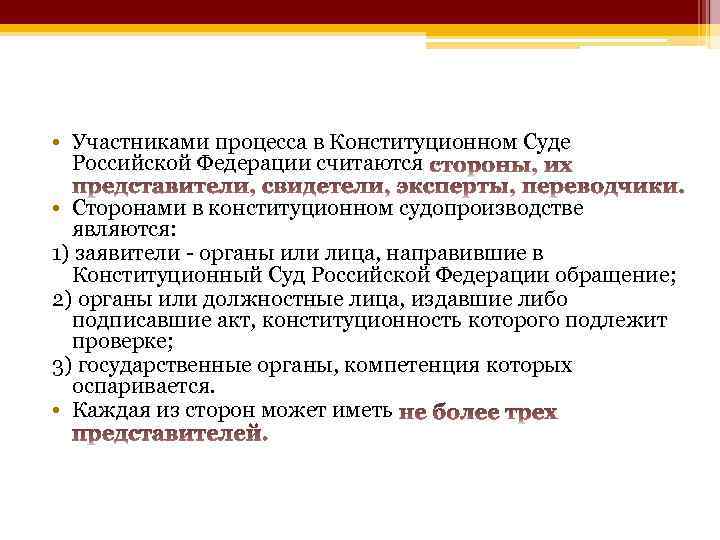 • Участниками процесса в Конституционном Суде Российской Федерации считаются стороны, их представители, свидетели, эксперты, переводчики.
• Сторонами в конституционном судопроизводстве являются:
1) заявители - органы или лица, направившие в Конституционный Суд Российской Федерации обращение;
2) органы или должностные лица, издавшие либо подписавшие акт, конституционность которого подлежит проверке;
3) государственные органы, компетенция которых оспаривается.
• Каждая из сторон может иметь не более трех представителей.